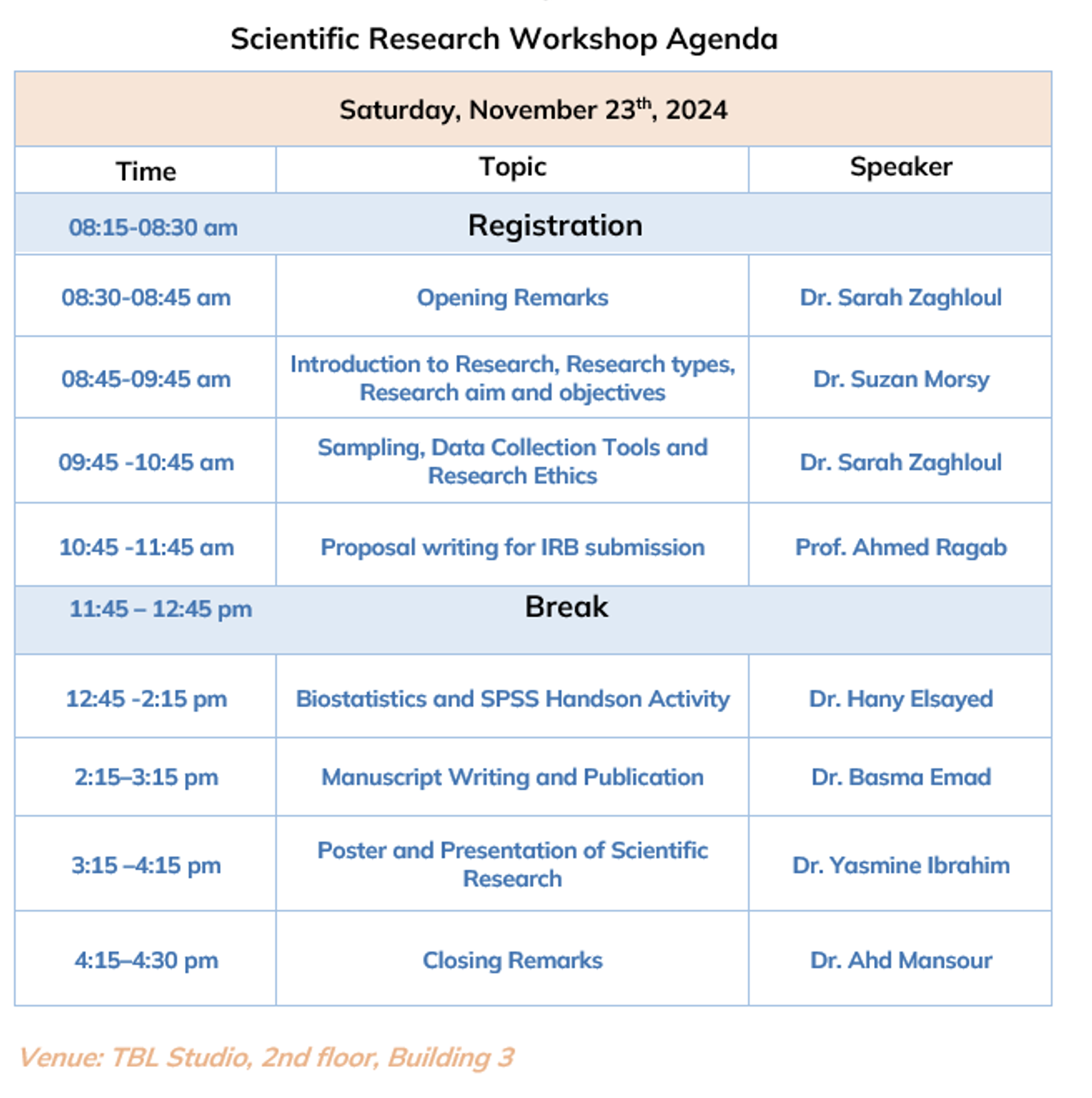 Scientific Research Workshop Agenda

Saturday, November 23$^{th}$, 2024

| Time | Topic | Speaker |
|---|---|---|
| 08:15-08:30 am | Registration | |
| 08:30-08:45 am | Opening Remarks | Dr. Sarah Zaghloul |
| 08:45-09:45 am | Introduction to Research, Research types, Research aim and objectives | Dr. Suzan Morsy |
| 09:45 -10:45 am | Sampling, Data Collection Tools and Research Ethics | Dr. Sarah Zaghloul |
| 10:45 -11:45 am | Proposal writing for IRB submission | Prof. Ahmed Ragab |
| 11:45 – 12:45 pm | Break | |
| 12:45 -2:15 pm | Biostatistics and SPSS Handson Activity | Dr. Hany Elsayed |
| 2:15–3:15 pm | Manuscript Writing and Publication | Dr. Basma Emad |
| 3:15 –4:15 pm | Poster and Presentation of Scientific Research | Dr. Yasmine Ibrahim |
| 4:15–4:30 pm | Closing Remarks | Dr. Ahd Mansour |

Venue: TBL Studio, 2nd floor, Building 3